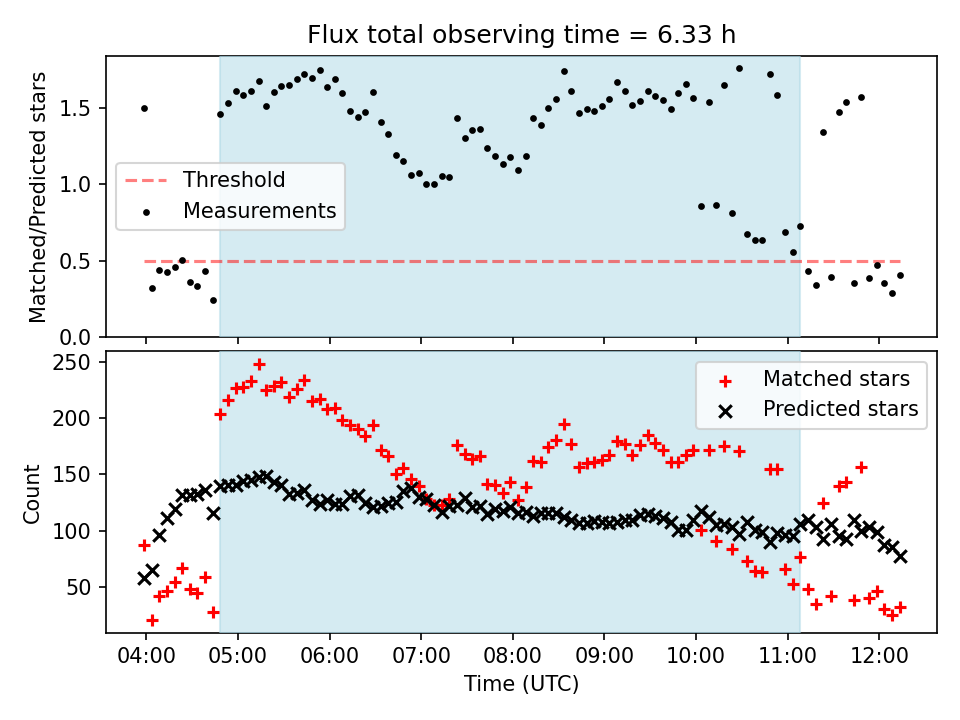 Flux total observing time = 6.33 h

Matched/Predicted stars

1.5
1.0
0.5
0.0

Threshold
Measurements

Count

250
200
150
100
50

Matched stars
Predicted stars

04:00 05:00 06:00 07:00 08:00 09:00 10:00 11:00 12:00

Time (UTC)